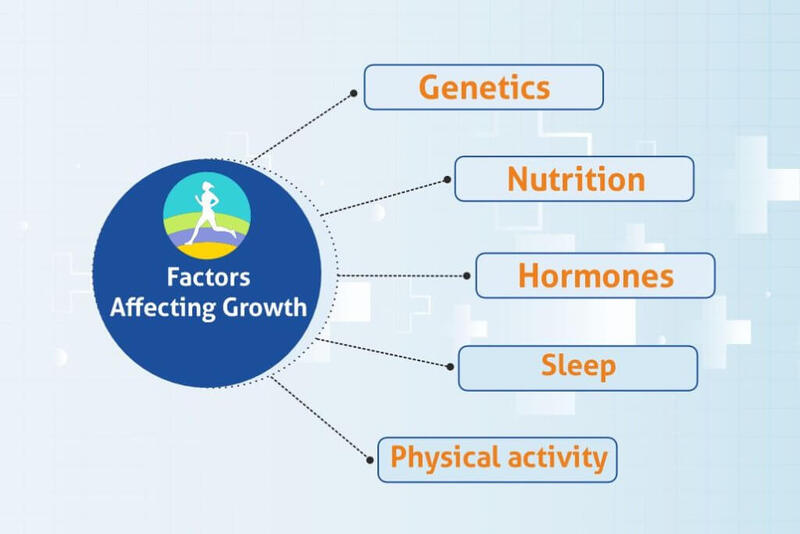 Factors Affecting Growth

Genetics

Nutrition

Hormones

Sleep

Physical activity